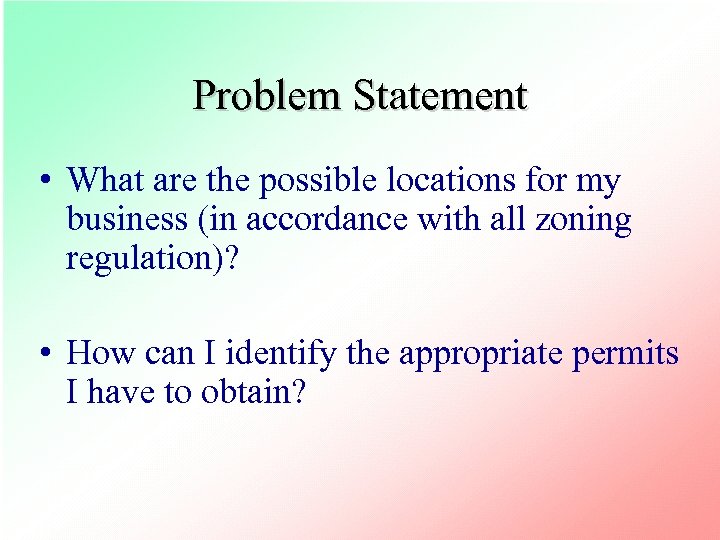 Problem Statement

• What are the possible locations for my business (in accordance with all zoning regulation)?

• How can I identify the appropriate permits I have to obtain?